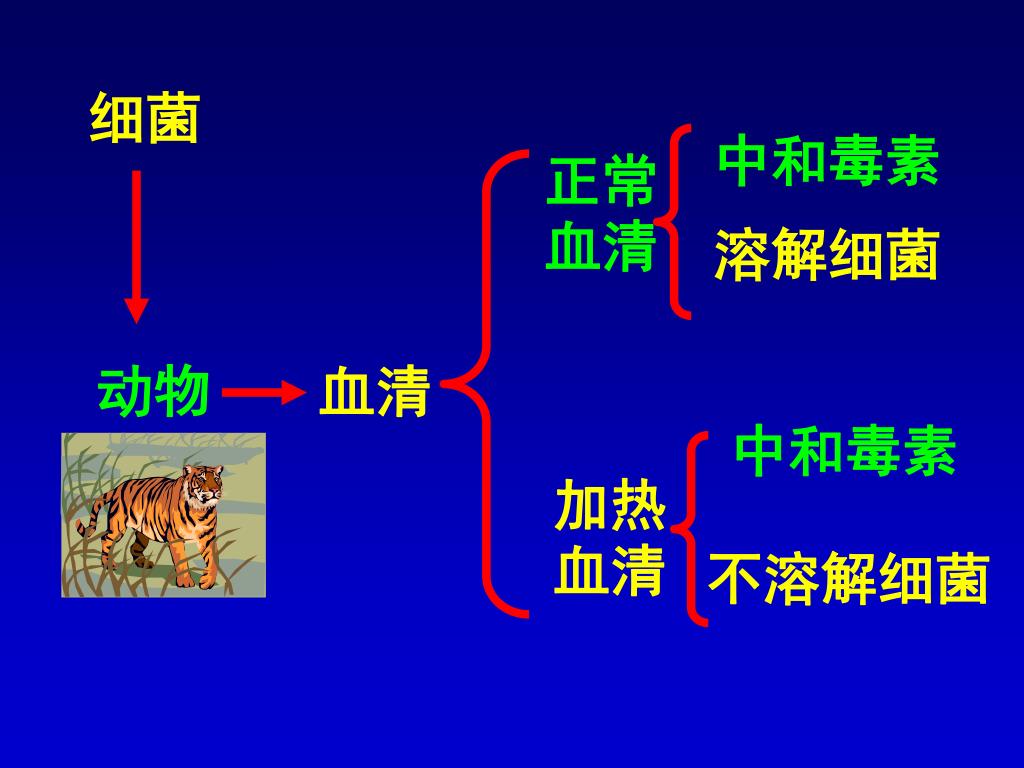 细菌

动物 血清

正常血清

中和毒素

溶解细菌

加热血清

中和毒素

不溶解细菌